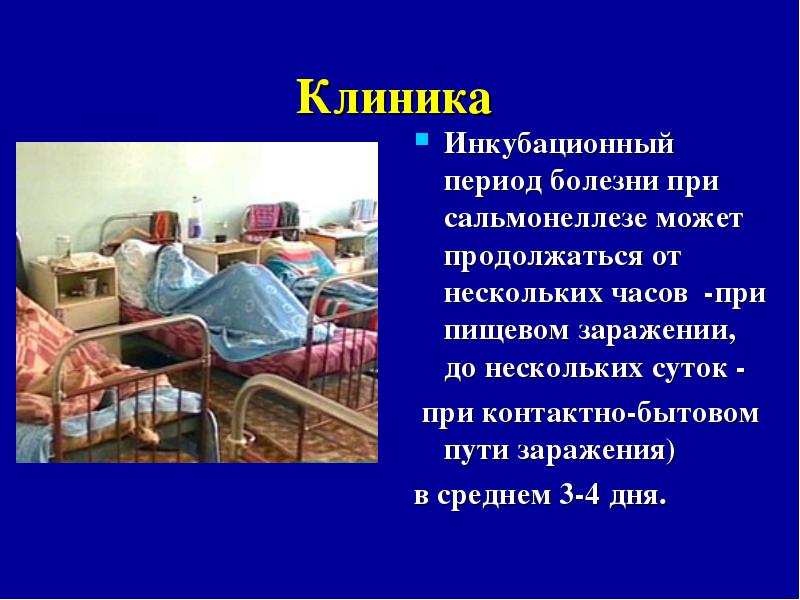 Клиника

Инкубационный период болезни при сальмонеллезе может продолжаться от нескольких часов -при пищевом заражении, до нескольких суток -

при контактно-бытовом пути заражения)

в среднем 3-4 дня.